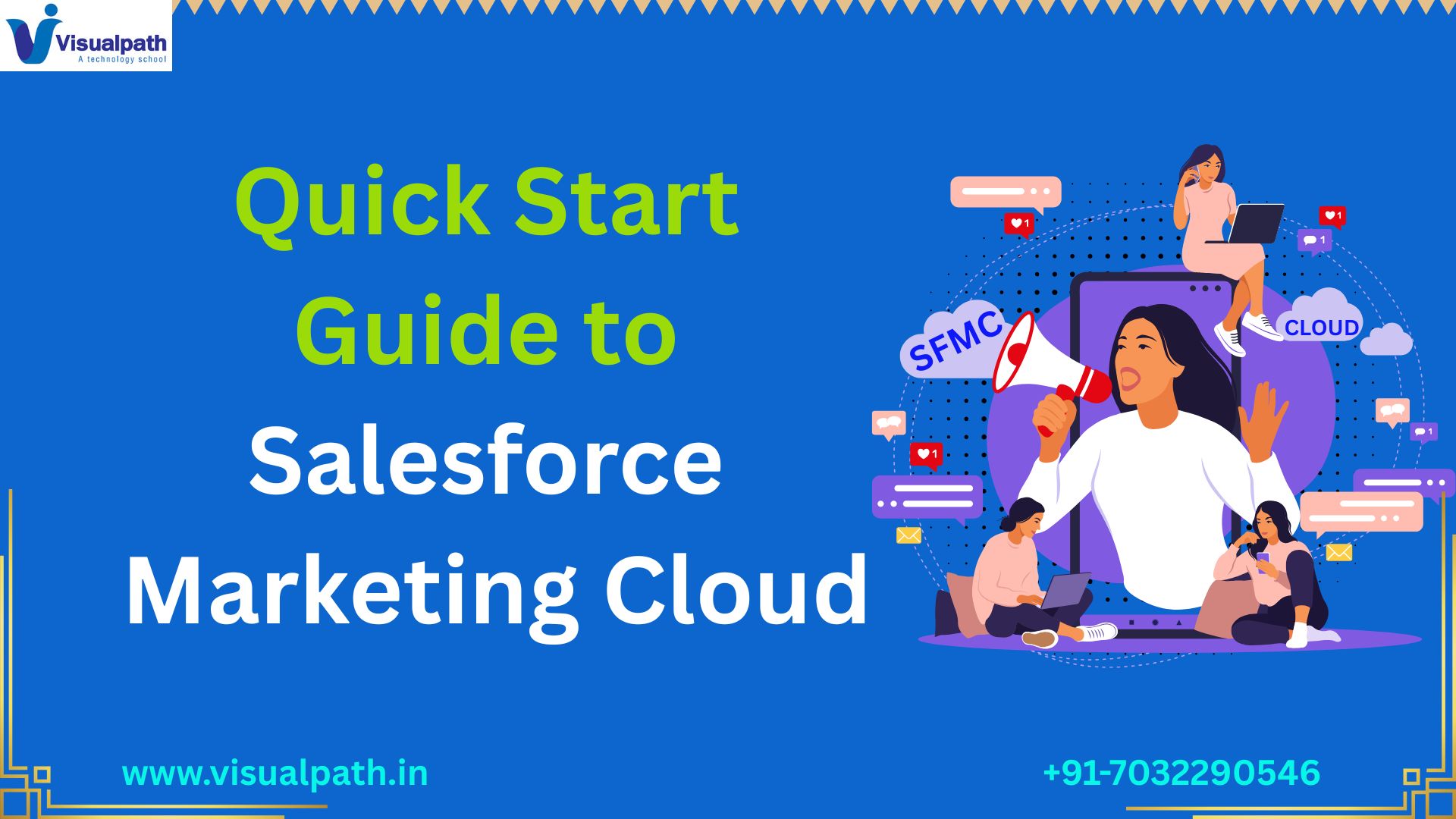 Visualpath
A technology school

Quick Start Guide to Salesforce Marketing Cloud

SFMC

CLOUD

1

1

1

1

1

www.visualpath.in

+91-7032290546